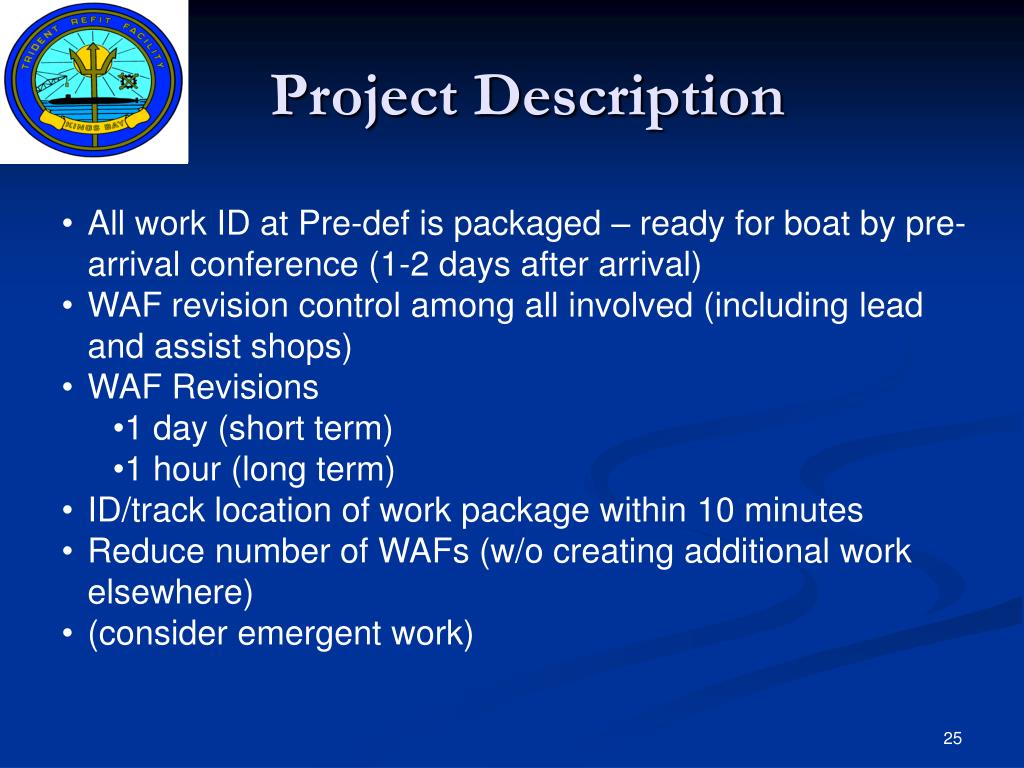 TRIDENT REFIT FACILITY
KINGS BAY

Project Description

• All work ID at Pre-def is packaged – ready for boat by pre-arrival conference (1-2 days after arrival)
• WAF revision control among all involved (including lead and assist shops)
• WAF Revisions
•1 day (short term)
•1 hour (long term)
• ID/track location of work package within 10 minutes
• Reduce number of WAFs (w/o creating additional work elsewhere)
• (consider emergent work)

25